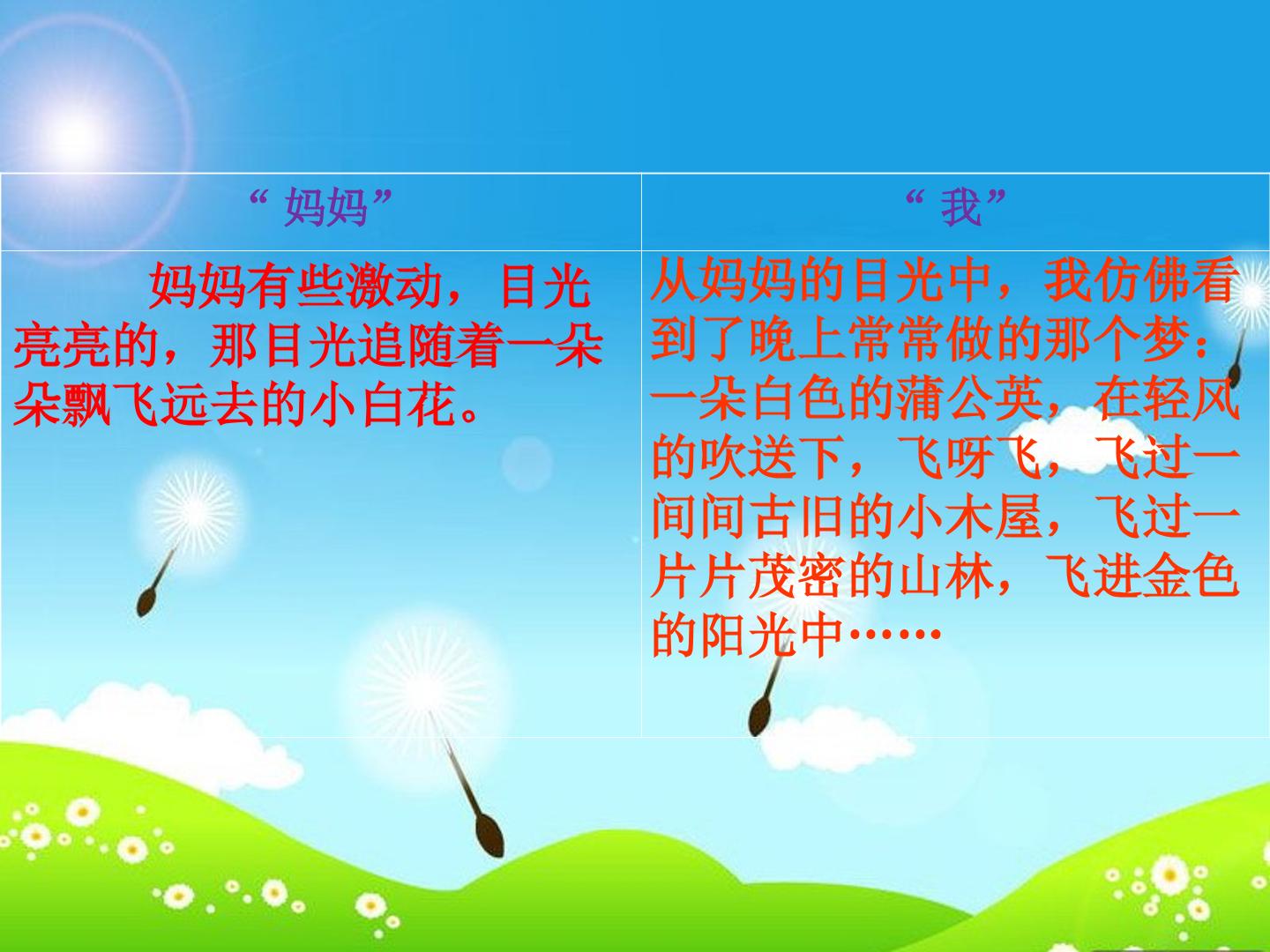 | “妈妈” | “我” |
|---|---|
| 妈妈有些激动，目光亮亮的，那目光追随着一朵朵飘飞远去的小白花。 | 从妈妈的目光中，我仿佛看到了晚上常常做的那个梦：一朵白色的蒲公英，在轻风的吹送下，飞呀飞，飞过一间间古旧的小木屋，飞过一片片茂密的山林，飞进金色的阳光中…… |